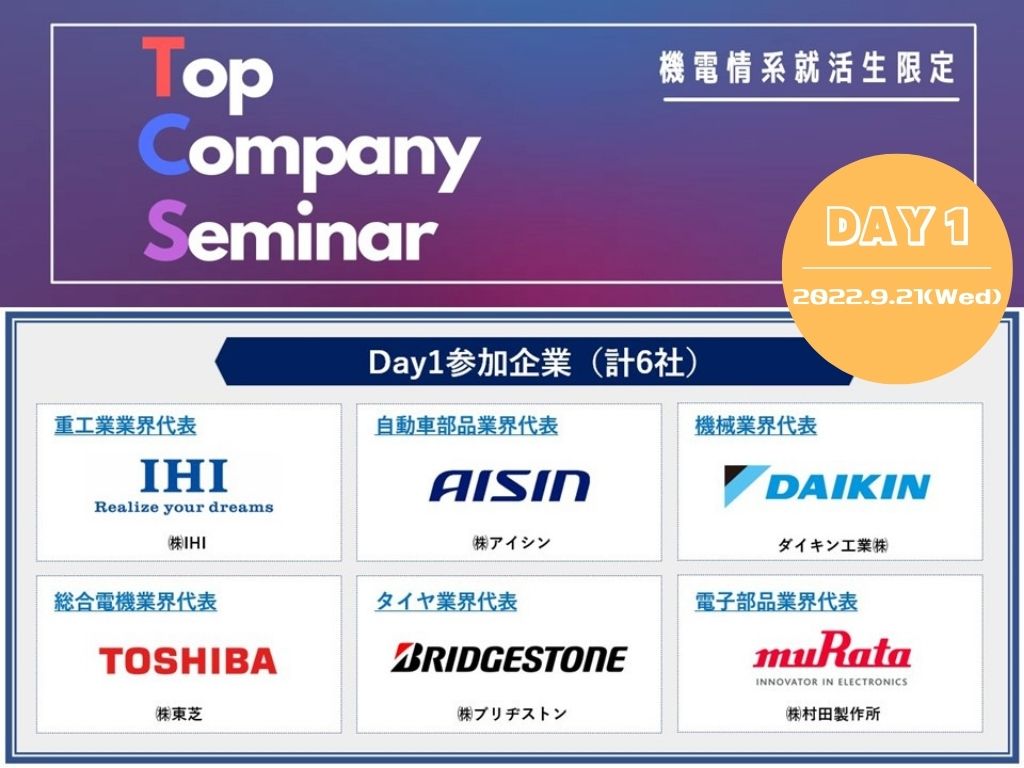 Top
Company
Seminar

機電情系就活生限定

DAY 1
2022.9.21(Wed)

Day1参加企業（計6社）

重工業業界代表
IHI
Realize your dreams
㈱IHI

自動車部品業界代表
AISIN
㈱アイシン

機械業界代表
DAIKIN
ダイキン工業㈱

総合電機業界代表
TOSHIBA
㈱東芝

タイヤ業界代表
BRIDGESTONE
㈱ブリヂストン

電子部品業界代表
muRata
INNOVATOR IN ELECTRONICS
㈱村田製作所